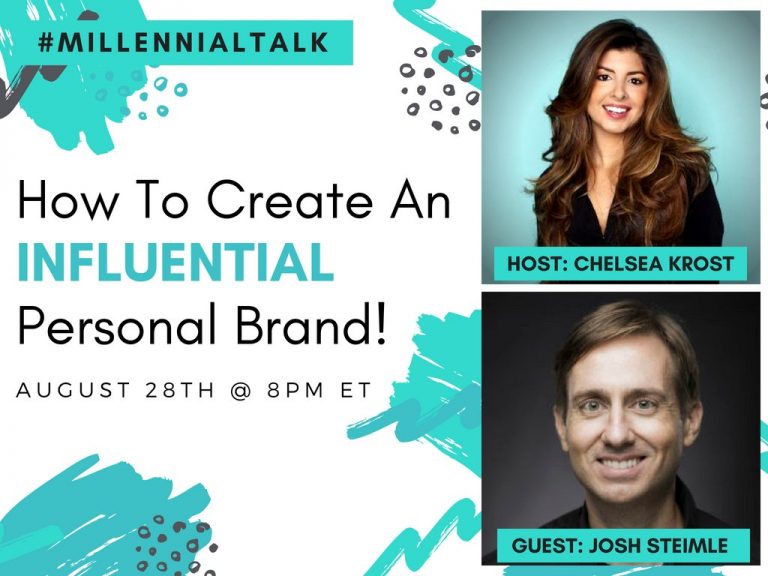 #MILLENNIALTALK

How To Create An INFLUENTIAL Personal Brand!

AUGUST 28TH @ 8PM ET

HOST: CHELSEA KROST

GUEST: JOSH STEIMLE